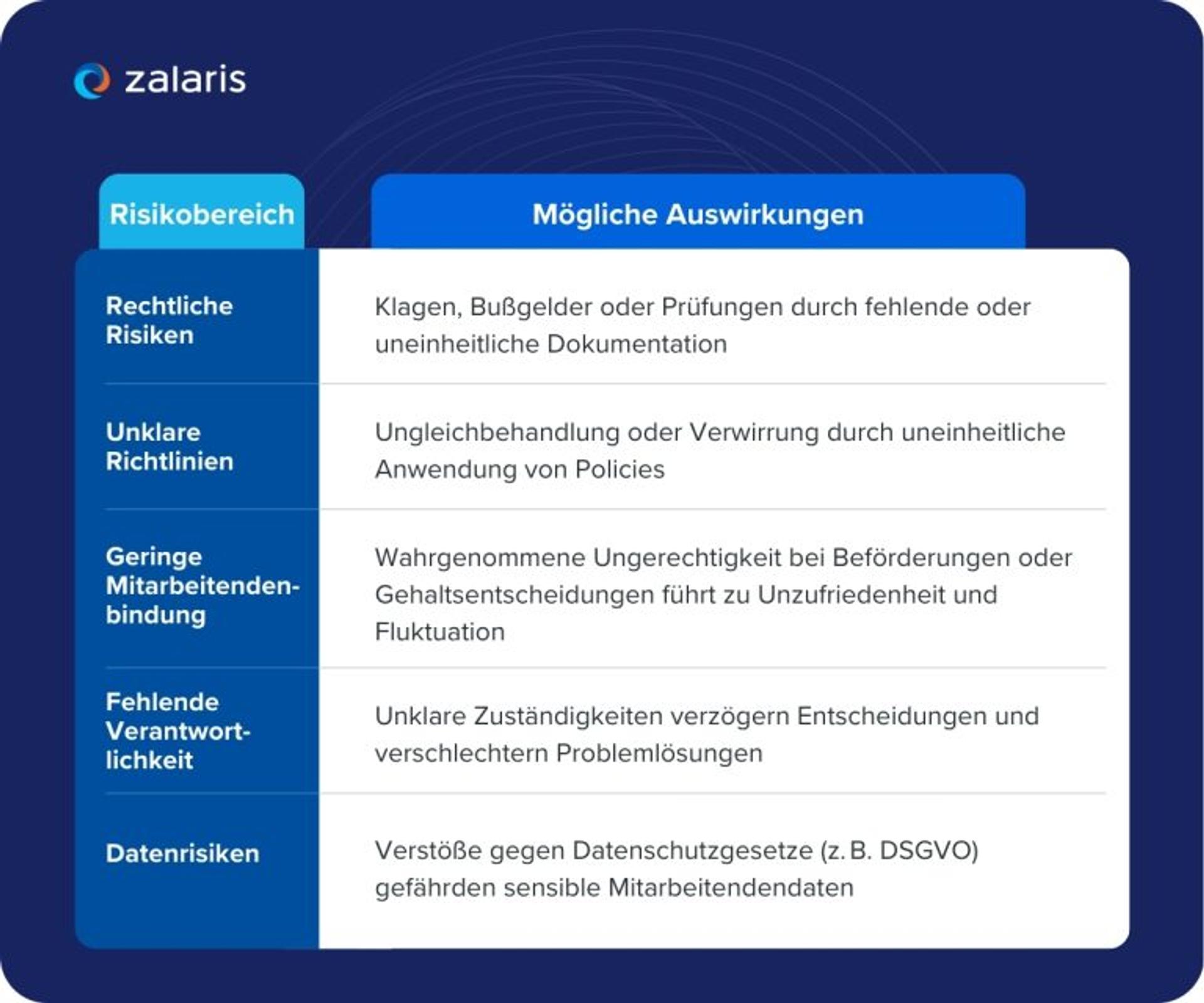 zalaris

| Risikobereich | Mögliche Auswirkungen |
|---|---|
| Rechtliche Risiken | Klagen, Bußgelder oder Prüfungen durch fehlende oder uneinheitliche Dokumentation |
| Unklare Richtlinien | Ungleichbehandlung oder Verwirrung durch uneinheitliche Anwendung von Policies |
| Geringe Mitarbeitendenbindung | Wahrgenommene Ungerechtigkeit bei Beförderungen oder Gehaltsentscheidungen führt zu Unzufriedenheit und Fluktuation |
| Fehlende Verantwortlichkeit | Unklare Zuständigkeiten verzögern Entscheidungen und verschlechtern Problemlösungen |
| Datenrisiken | Verstöße gegen Datenschutzgesetze (z. B. DSGVO) gefährden sensible Mitarbeitendendaten |